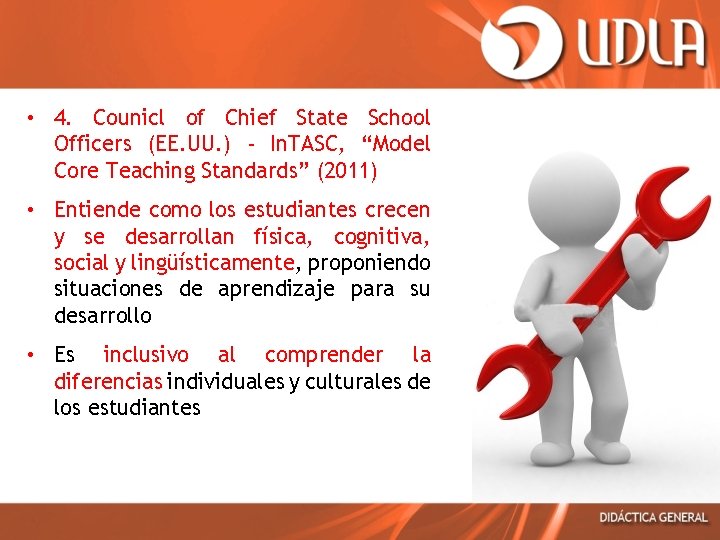 UDLA

• 4. Counicl of Chief State School Officers (EE.UU.) - InTASC, “Model Core Teaching Standards” (2011)

• Entiende como los estudiantes crecen y se desarrollan física, cognitiva, social y lingüísticamente, proponiendo situaciones de aprendizaje para su desarrollo

• Es inclusivo al comprender la diferencias individuales y culturales de los estudiantes

DIDÁCTICA GENERAL